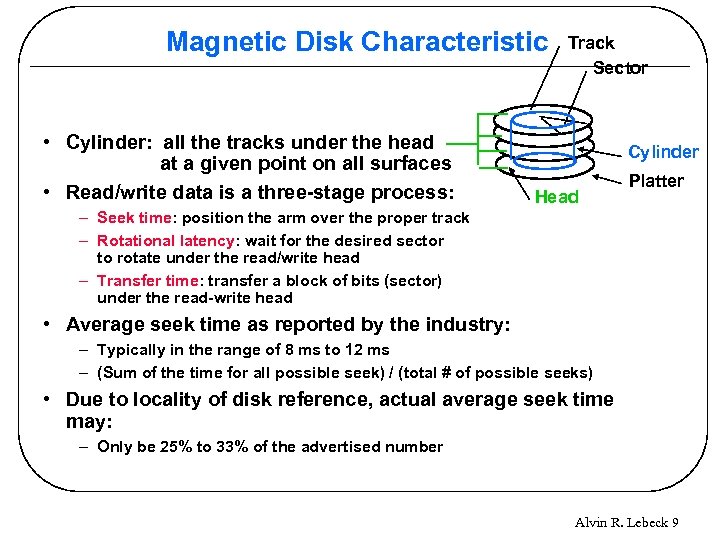 Magnetic Disk Characteristic

Track

Sector

Cylinder

Platter

Head

• Cylinder: all the tracks under the head at a given point on all surfaces

• Read/write data is a three-stage process:

– Seek time: position the arm over the proper track

– Rotational latency: wait for the desired sector to rotate under the read/write head

– Transfer time: transfer a block of bits (sector) under the read-write head

• Average seek time as reported by the industry:

– Typically in the range of 8 ms to 12 ms

– (Sum of the time for all possible seek) / (total # of possible seeks)

• Due to locality of disk reference, actual average seek time may:

– Only be 25% to 33% of the advertised number

Alvin R. Lebeck 9